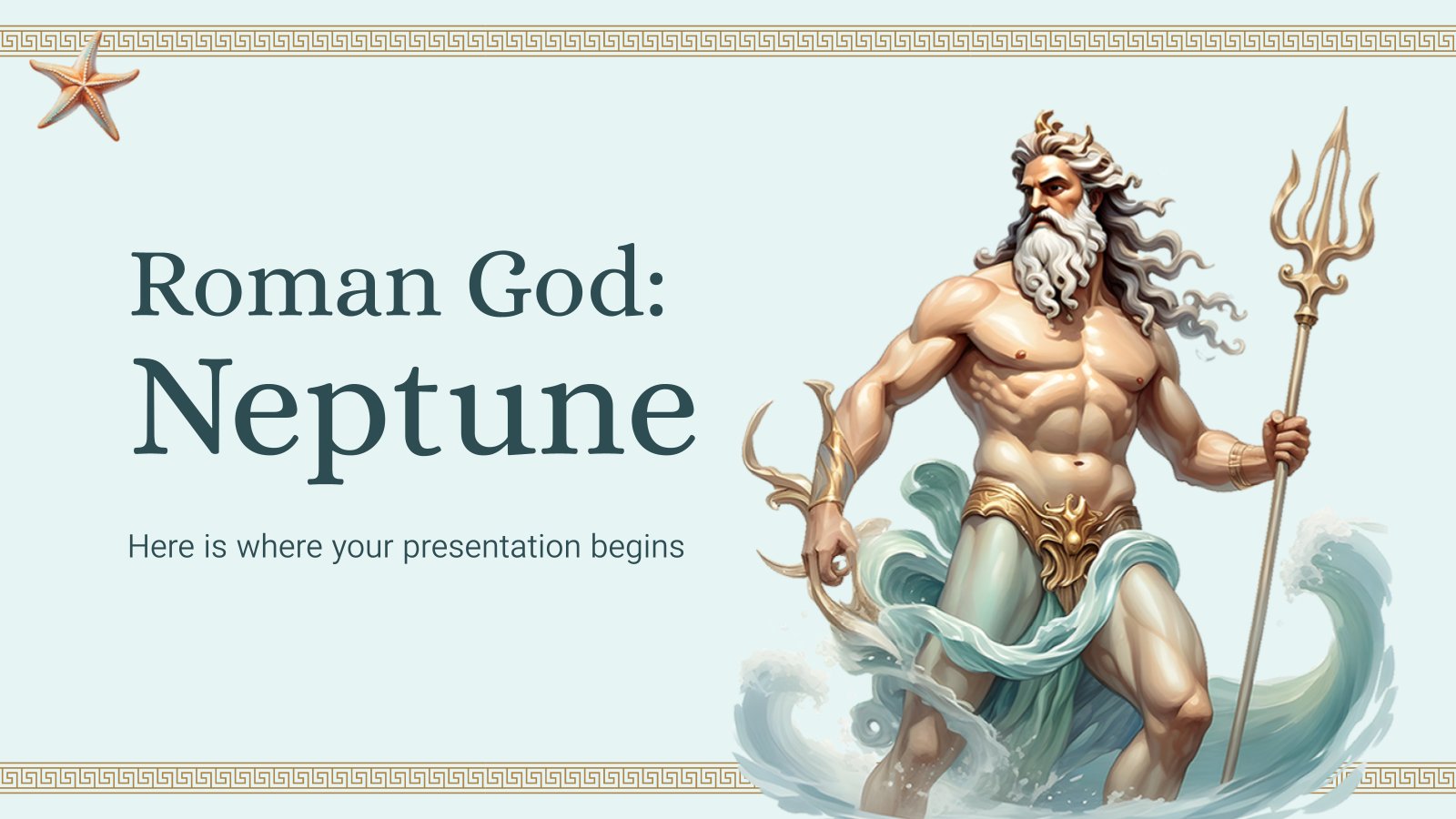 Roman God:
Neptune

Here is where your presentation begins